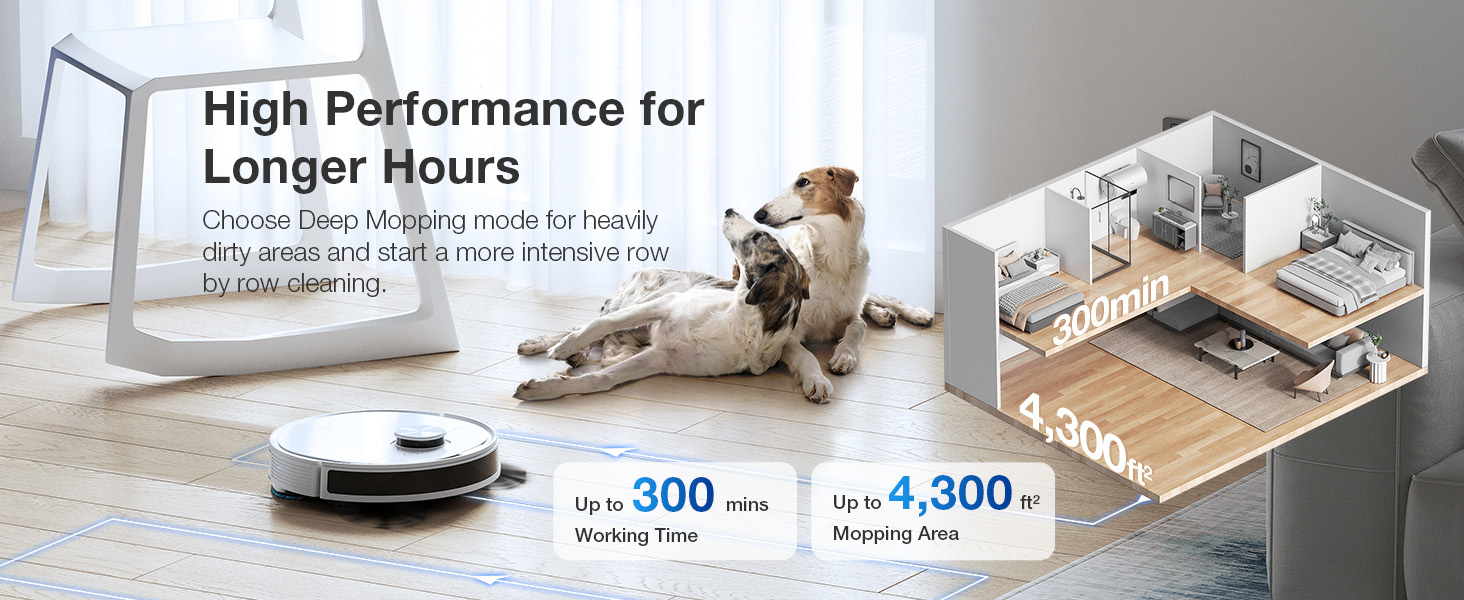 High Performance for Longer Hours

Choose Deep Mopping mode for heavily dirty areas and start a more intensive row by row cleaning.

300min

4,300ft²

Up to 300 mins
Working Time

Up to 4,300 ft²
Mopping Area